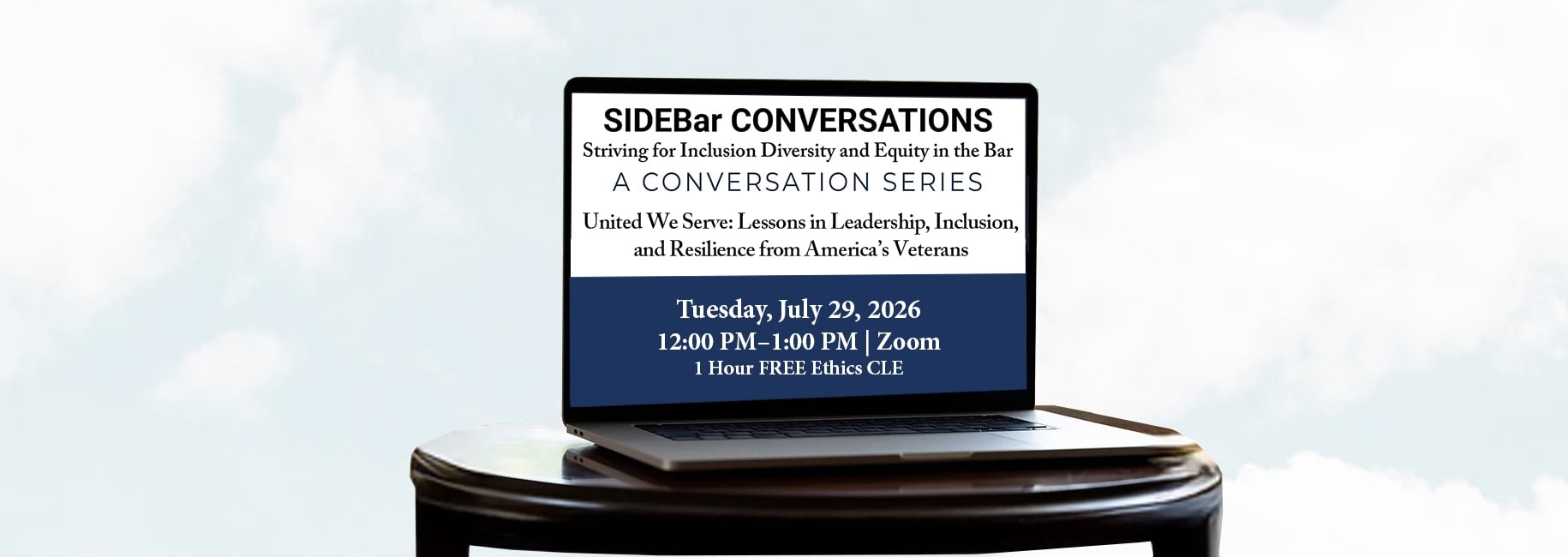 SIDEBar CONVERSATIONS

Striving for Inclusion Diversity and Equity in the Bar

A CONVERSATION SERIES

United We Serve: Lessons in Leadership, Inclusion, and Resilience from America's Veterans

Tuesday, July 29, 2026

12:00 PM–1:00 PM | Zoom

1 Hour FREE Ethics CLE